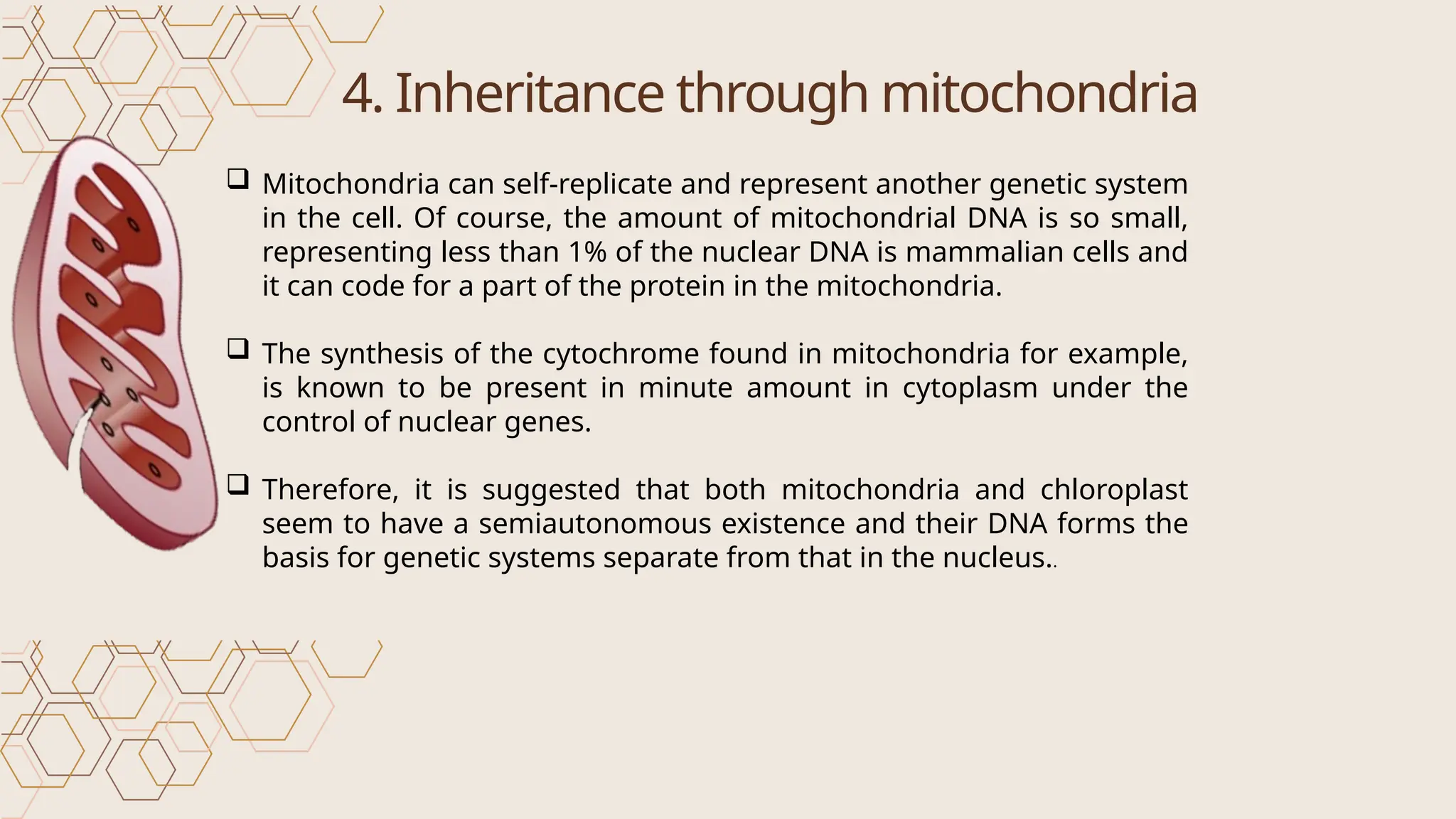 4. Inheritance through mitochondria

❑ Mitochondria can self-replicate and represent another genetic system in the cell. Of course, the amount of mitochondrial DNA is so small, representing less than 1% of the nuclear DNA is mammalian cells and it can code for a part of the protein in the mitochondria.

❑ The synthesis of the cytochrome found in mitochondria for example, is known to be present in minute amount in cytoplasm under the control of nuclear genes.

❑ Therefore, it is suggested that both mitochondria and chloroplast seem to have a semiautonomous existence and their DNA forms the basis for genetic systems separate from that in the nucleus..